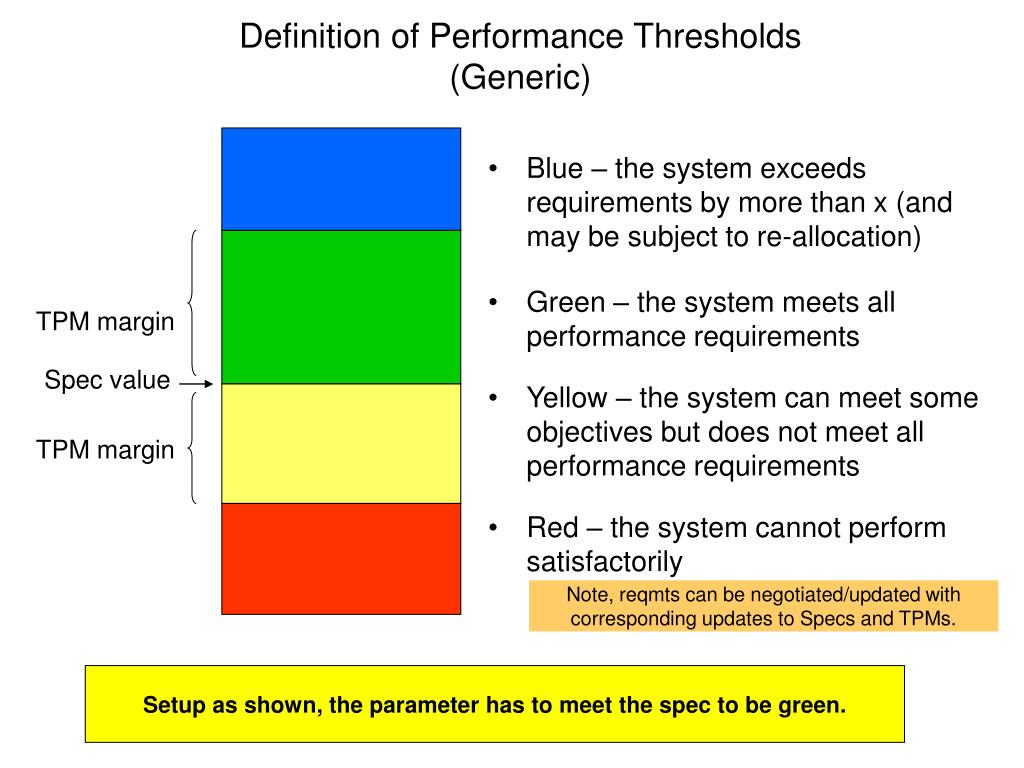 Definition of Performance Thresholds
(Generic)

TPM margin

Spec value

TPM margin

• Blue – the system exceeds requirements by more than x (and may be subject to re-allocation)

• Green – the system meets all performance requirements

• Yellow – the system can meet some objectives but does not meet all performance requirements

• Red – the system cannot perform satisfactorily

Note, reqmts can be negotiated/updated with corresponding updates to Specs and TPMs.

Setup as shown, the parameter has to meet the spec to be green.